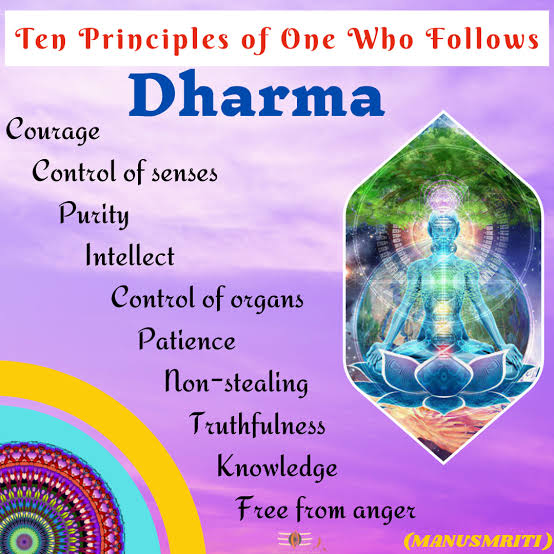 Ten Principles of One Who Follows
Dharma

Courage
Control of senses
Purity
Intellect
Control of organs
Patience
Non-stealing
Truthfulness
Knowledge
Free from anger

(MANUSMRITI)